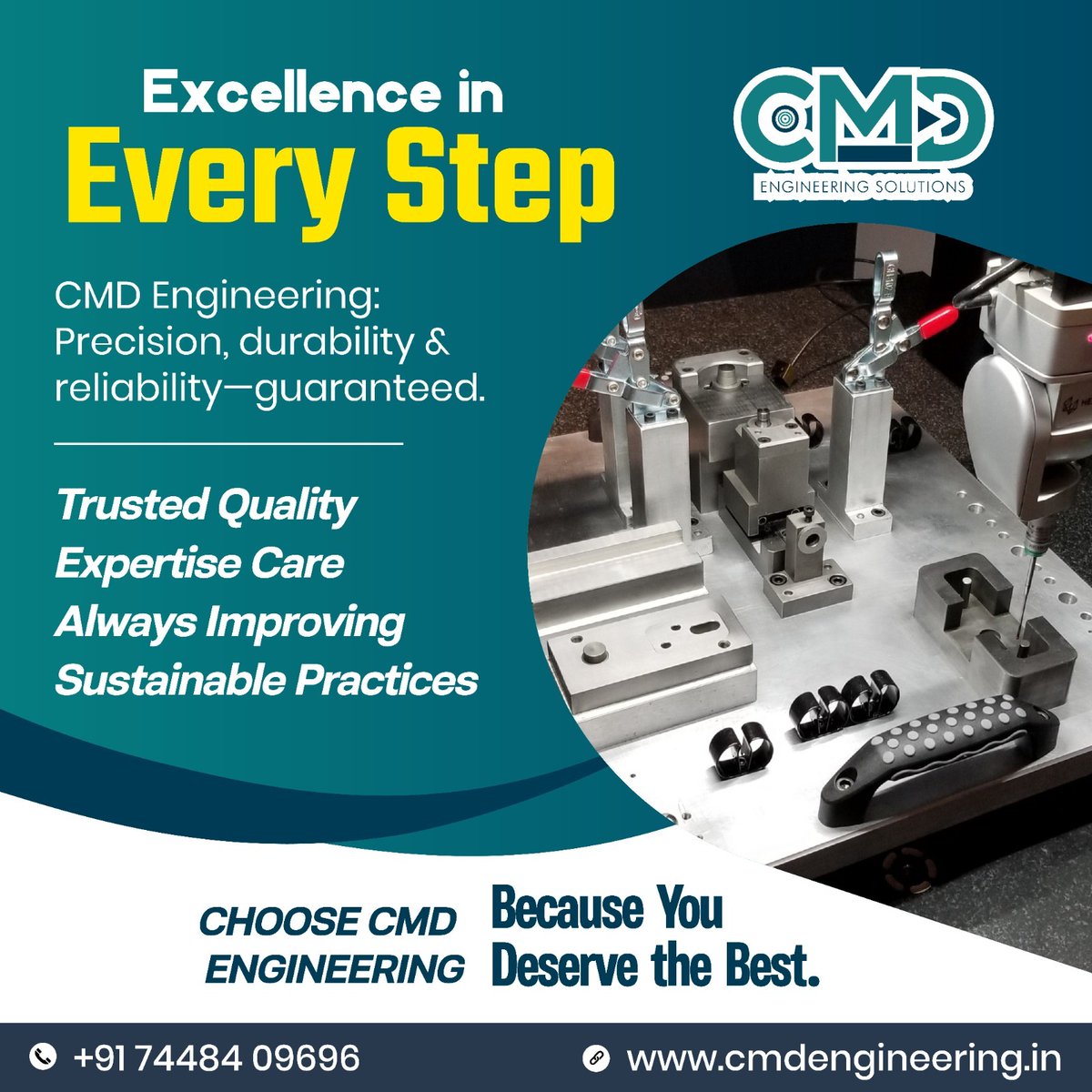 Excellence in
Every Step

CMD
ENGINEERING SOLUTIONS

CMD Engineering: Precision, durability & reliability—guaranteed.

Trusted Quality
Expertise Care
Always Improving
Sustainable Practices

CHOOSE CMD ENGINEERING
Because You Deserve the Best.

+91 74484 09696
www.cmdengineering.in